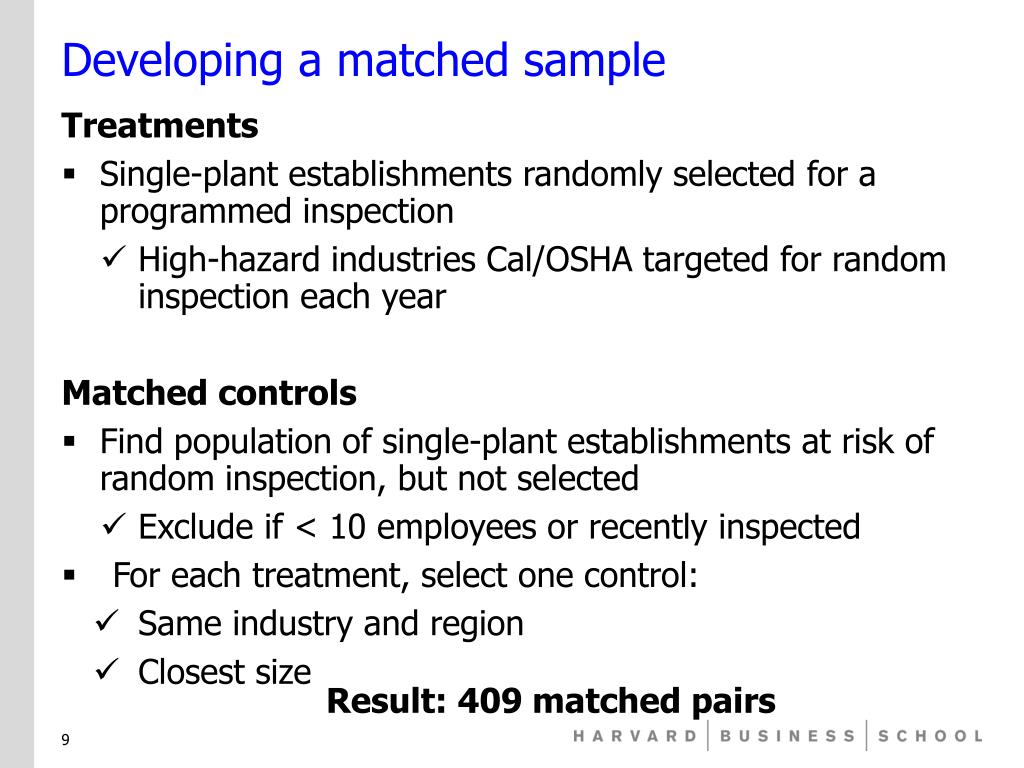 Developing a matched sample

Treatments

▪ Single-plant establishments randomly selected for a programmed inspection

✓ High-hazard industries Cal/OSHA targeted for random inspection each year

Matched controls

▪ Find population of single-plant establishments at risk of random inspection, but not selected

✓ Exclude if < 10 employees or recently inspected

▪ For each treatment, select one control:

✓ Same industry and region

✓ Closest size

Result: 409 matched pairs

9

HARVARD | BUSINESS | SCHOOL